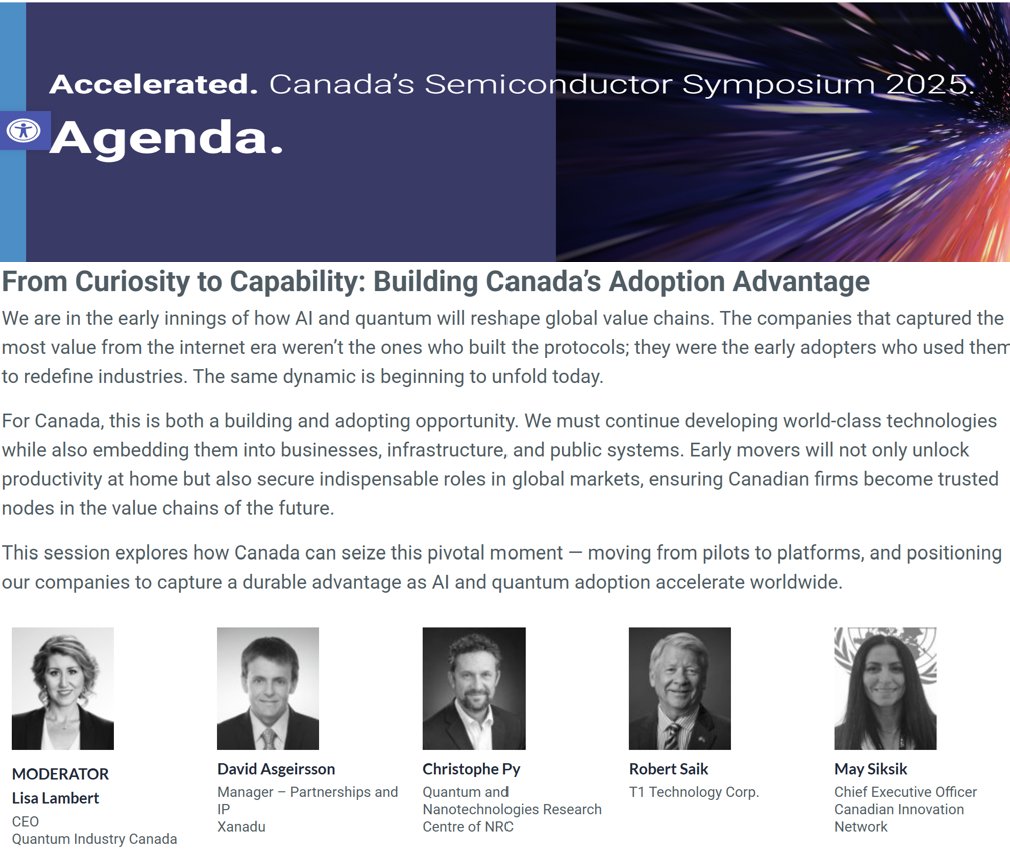 Accelerated. Canada's Semiconductor Symposium 2025.
Agenda.

From Curiosity to Capability: Building Canada's Adoption Advantage

We are in the early innings of how AI and quantum will reshape global value chains. The companies that captured the most value from the internet era weren't the ones who built the protocols; they were the early adopters who used them to redefine industries. The same dynamic is beginning to unfold today.

For Canada, this is both a building and adopting opportunity. We must continue developing world-class technologies while also embedding them into businesses, infrastructure, and public systems. Early movers will not only unlock productivity at home but also secure indispensable roles in global markets, ensuring Canadian firms become trusted nodes in the value chains of the future.

This session explores how Canada can seize this pivotal moment — moving from pilots to platforms, and positioning our companies to capture a durable advantage as AI and quantum adoption accelerate worldwide.

MODERATOR
Lisa Lambert
CEO
Quantum Industry Canada

David Asgeirsson
Manager – Partnerships and IP
Xanadu

Christophe Py
Quantum and Nanotechnologies Research Centre of NRC

Robert Saik
T1 Technology Corp.

May Siksik
Chief Executive Officer
Canadian Innovation Network